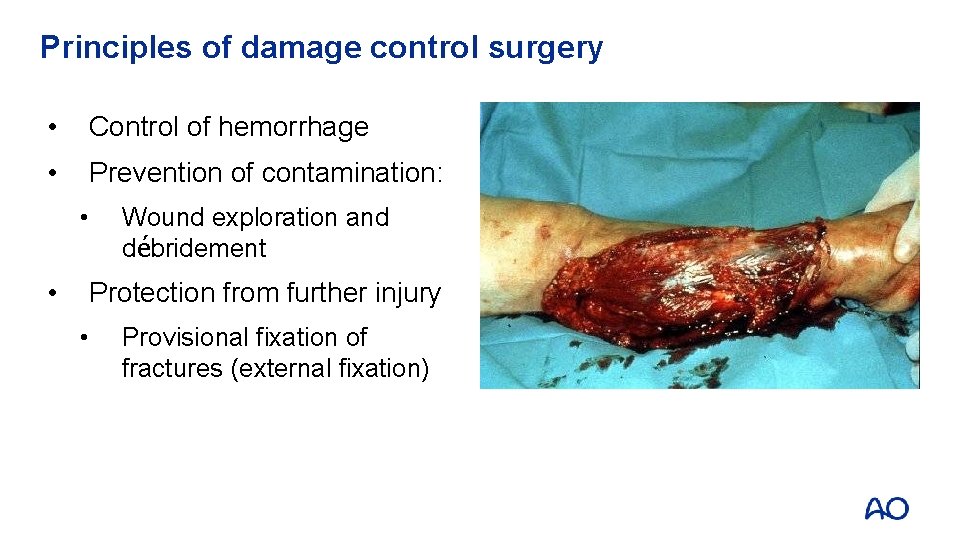 Principles of damage control surgery

• Control of hemorrhage
• Prevention of contamination:
  • Wound exploration and débridement
• Protection from further injury
  • Provisional fixation of fractures (external fixation)

AO